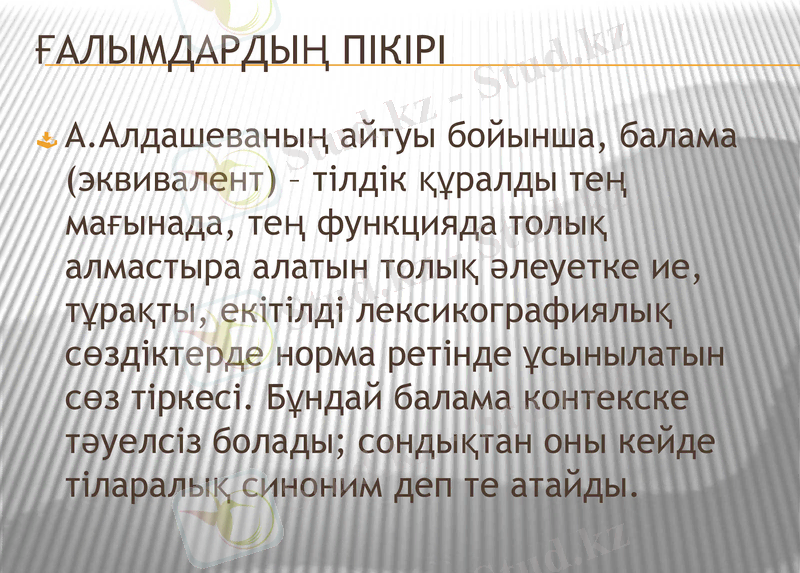 ҒАЛЫМДАРДЫҢ ПІКІРІ

А.Алдашеваның айтуы бойынша, балама (эквивалент) – тілдік құралды тең мағынада, тең функцияда толық алмастыра алатын толық әлеуетке ие, тұрақты, екітілді лексикографиялық сөздіктерде норма ретінде ұсынылатын сөз тіркесі. Бұндай балама контекске тәуелсіз болады; сондықтан оны кейде тіларалық синоним деп те атайды.

Stud.kz - Stud.kz